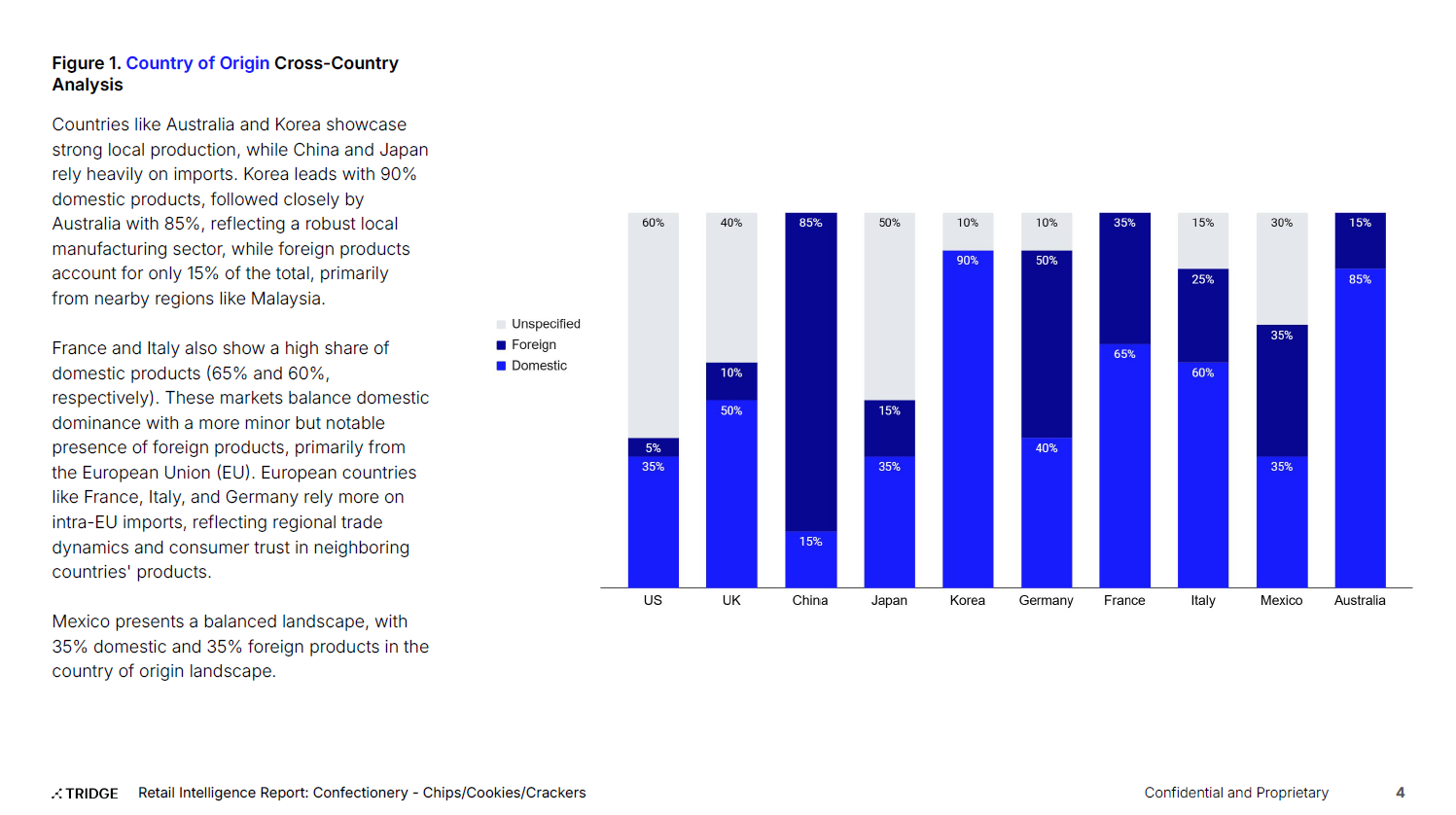 Figure 1. Country of Origin Cross-Country Analysis

Countries like Australia and Korea showcase strong local production, while China and Japan rely heavily on imports. Korea leads with 90% domestic products, followed closely by Australia with 85%, reflecting a robust local manufacturing sector, while foreign products account for only 15% of the total, primarily from nearby regions like Malaysia.

France and Italy also show a high share of domestic products (65% and 60%, respectively). These markets balance domestic dominance with a more minor but notable presence of foreign products, primarily from the European Union (EU). European countries like France, Italy, and Germany rely more on intra-EU imports, reflecting regional trade dynamics and consumer trust in neighboring countries' products.

Mexico presents a balanced landscape, with 35% domestic and 35% foreign products in the country of origin landscape.

Unspecified
Foreign
Domestic

| | US | UK | China | Japan | Korea | Germany | France | Italy | Mexico | Australia |
|---|---|---|---|---|---|---|---|---|---|---|
| Unspecified | 60% | 40% | | 50% | 10% | 10% | | 15% | 30% | |
| Foreign | 5% | 10% | 85% | 15% | | 50% | 35% | 25% | 35% | 15% |
| Domestic | 35% | 50% | 15% | 35% | 90% | 40% | 65% | 60% | 35% | 85% |

TRIDGE Retail Intelligence Report: Confectionery - Chips/Cookies/Crackers

Confidential and Proprietary 4